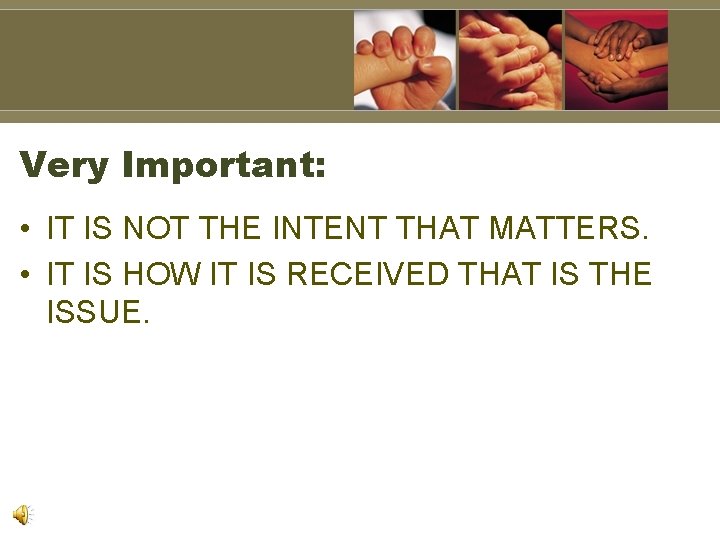 Very Important:

• IT IS NOT THE INTENT THAT MATTERS.
• IT IS HOW IT IS RECEIVED THAT IS THE ISSUE.